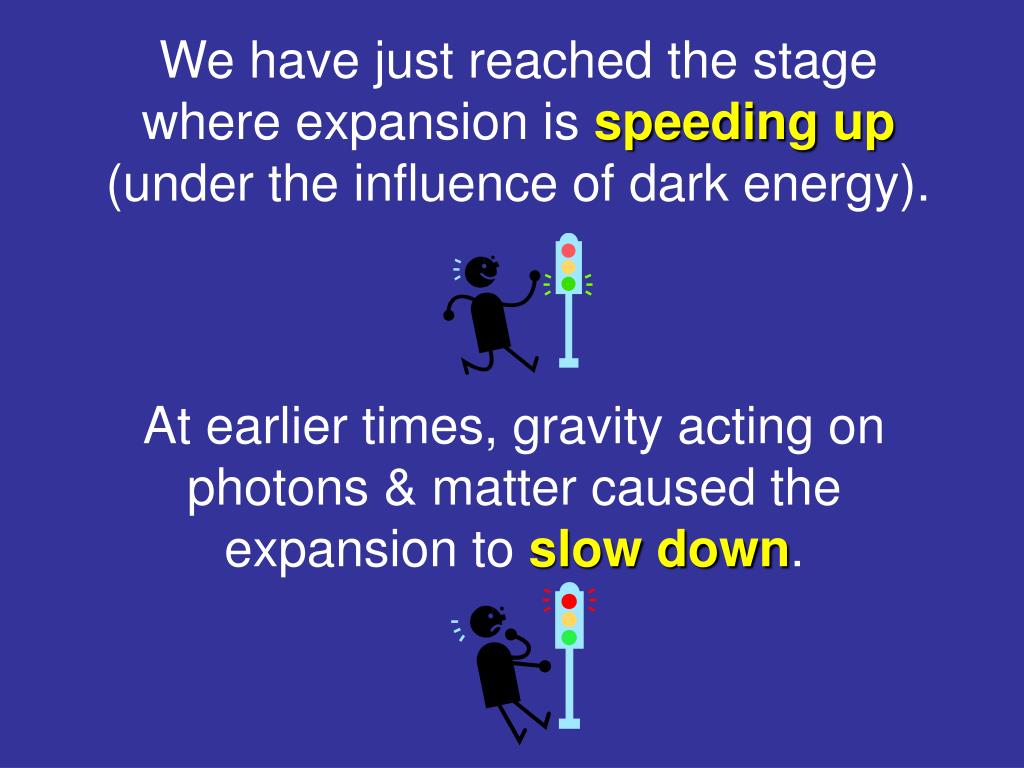 We have just reached the stage where expansion is speeding up (under the influence of dark energy).

At earlier times, gravity acting on photons & matter caused the expansion to slow down.